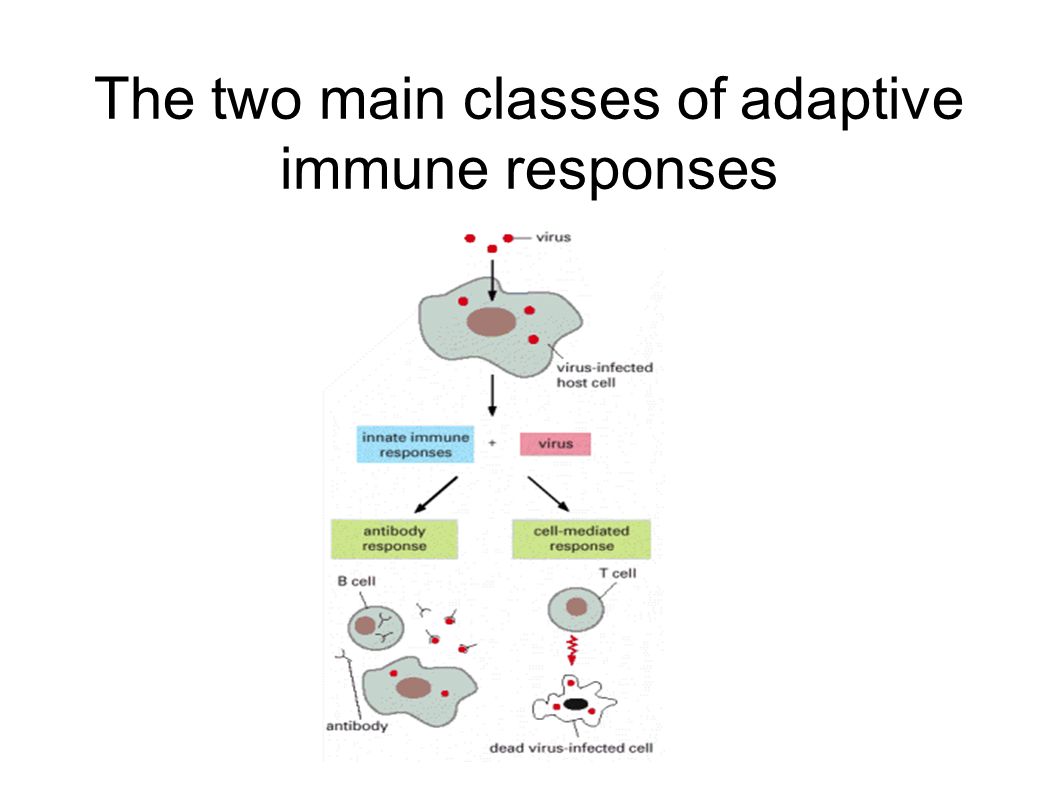 The two main classes of adaptive immune responses

virus

virus-infected host cell

innate immune responses + virus

antibody response

cell-mediated response

B cell

T cell

antibody

dead virus-infected cell